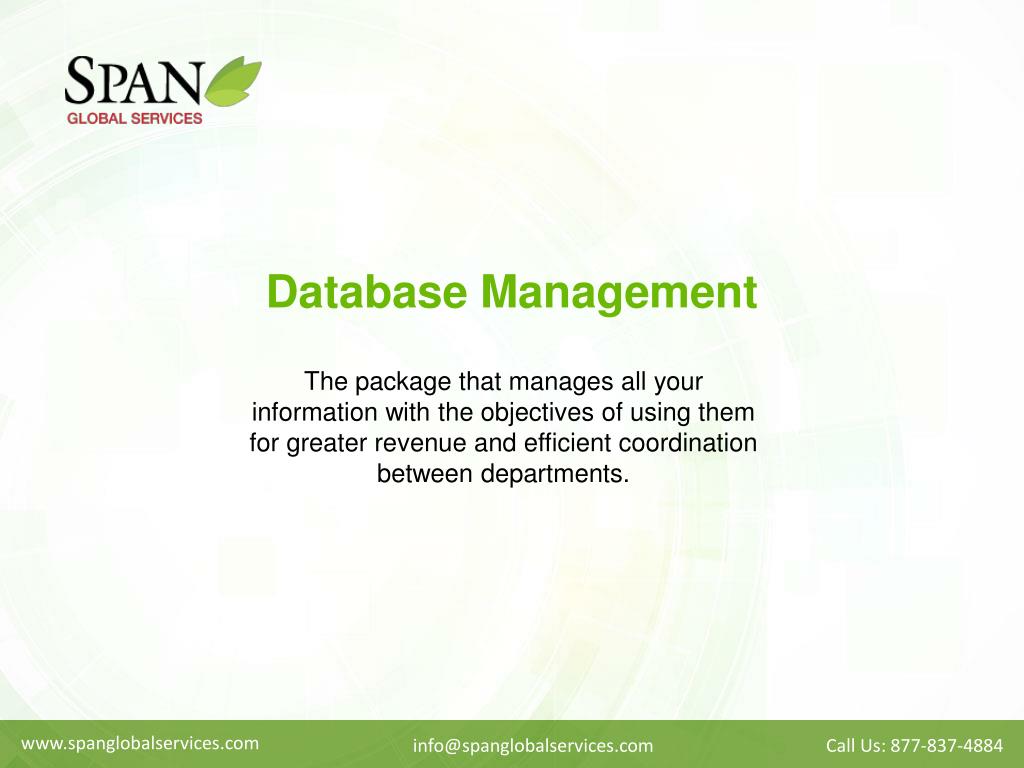 SPAN
GLOBAL SERVICES

Database Management

The package that manages all your information with the objectives of using them for greater revenue and efficient coordination between departments.

www.spanglobalservices.com info@spanglobalservices.com Call Us: 877-837-4884